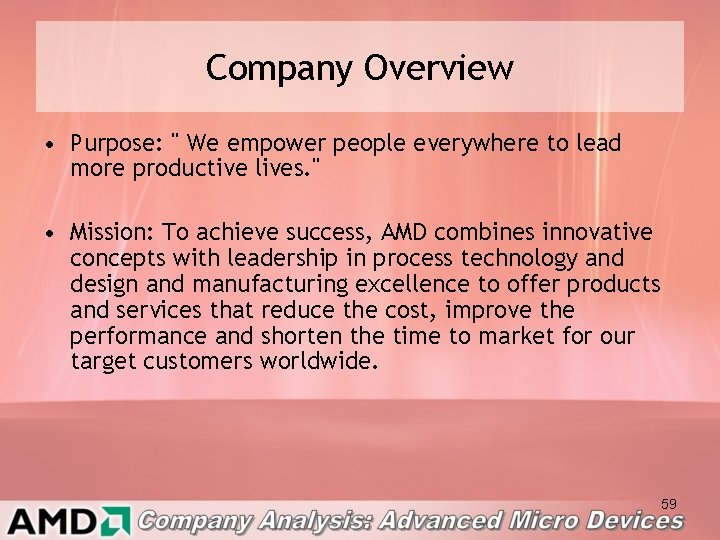 Company Overview

• Purpose: " We empower people everywhere to lead more productive lives."

• Mission: To achieve success, AMD combines innovative concepts with leadership in process technology and design and manufacturing excellence to offer products and services that reduce the cost, improve the performance and shorten the time to market for our target customers worldwide.

59

AMD Company Analysis: Advanced Micro Devices